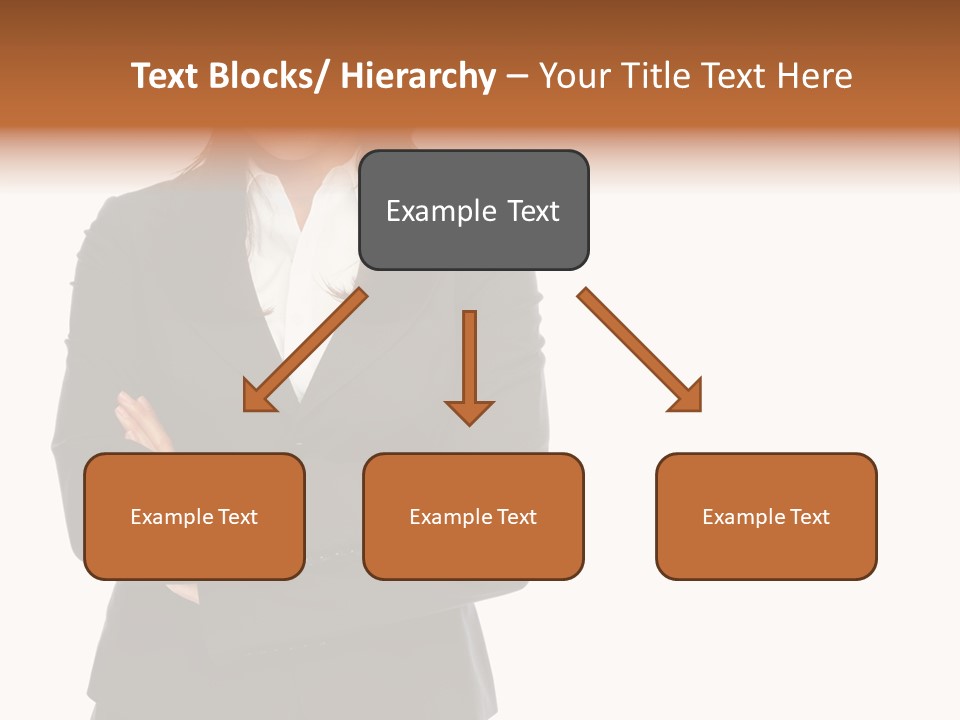 Text Blocks/ Hierarchy – Your Title Text Here

Example Text

Example Text

Example Text

Example Text